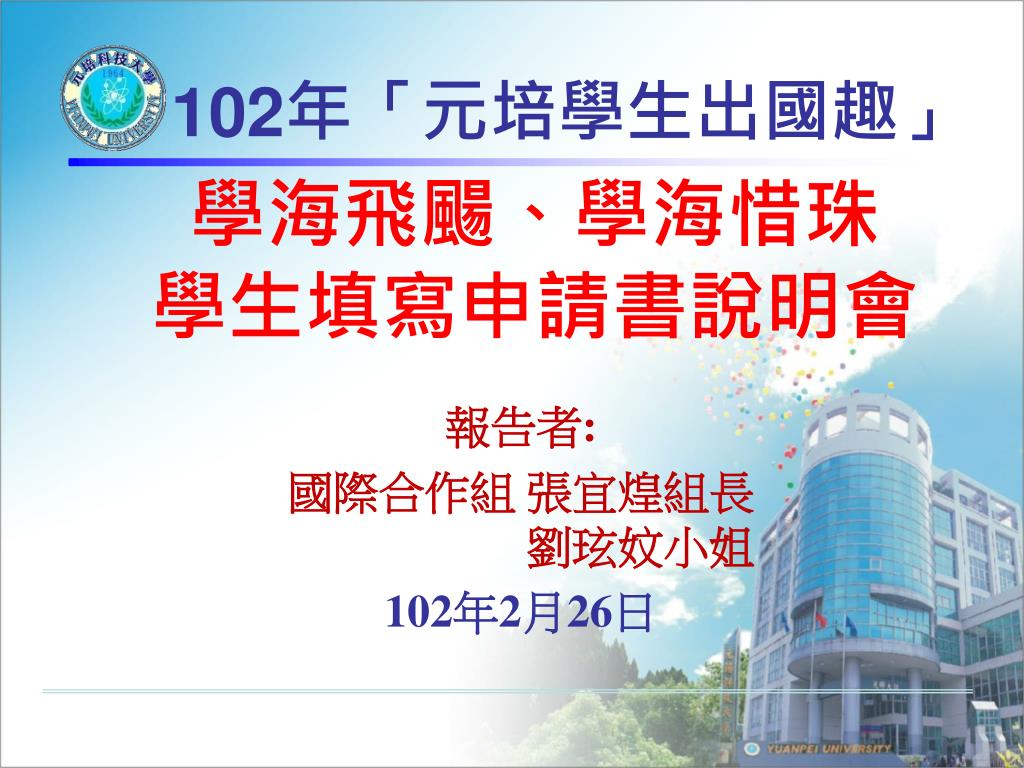 元培科技大學
1964
YUANPEI UNIVERSITY

102年「元培學生出國趣」

學海飛颺、學海惜珠
學生填寫申請書說明會

報告者:
國際合作組 張宜煌組長
劉玹妏小姐
102年2月26日

YUANPEI UNIVERSITY